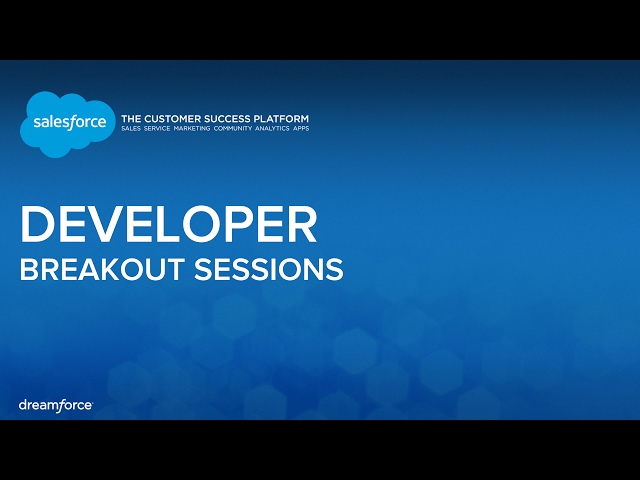 salesforce

THE CUSTOMER SUCCESS PLATFORM
SALES SERVICE MARKETING COMMUNITY ANALYTICS APPS

DEVELOPER
BREAKOUT SESSIONS

dreamforce